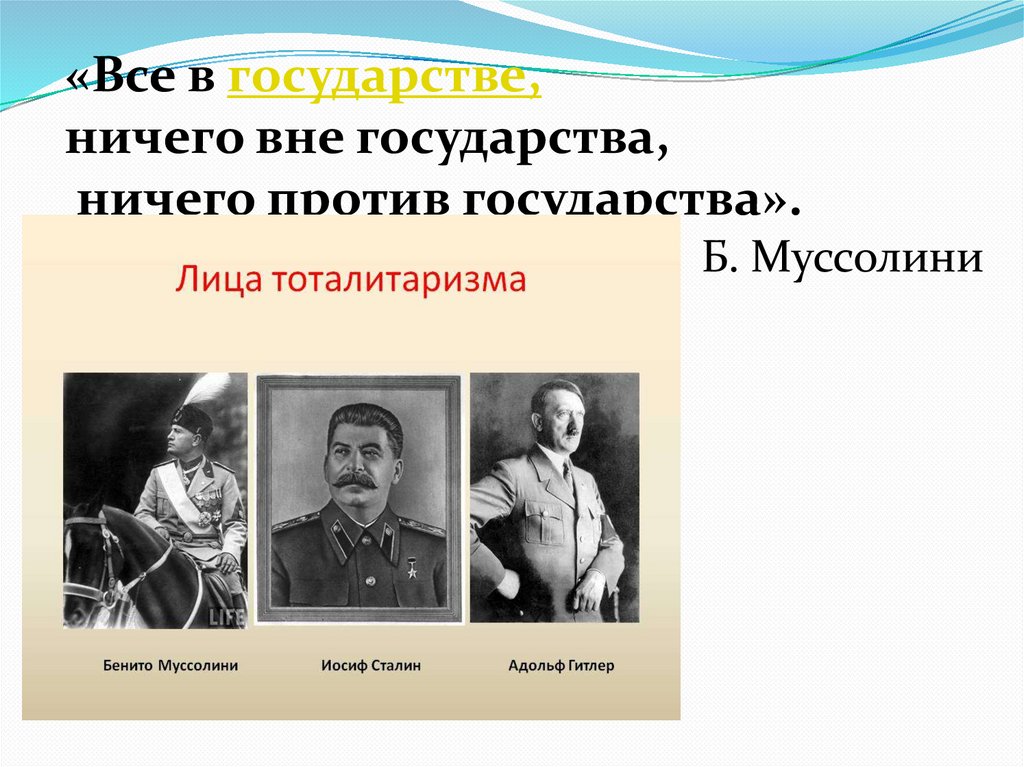 «Все в государстве,
ничего вне государства,
ничего против государства».
Б. Муссолини

Лица тоталитаризма

LIFE

Бенито Муссолини Иосиф Сталин Адольф Гитлер